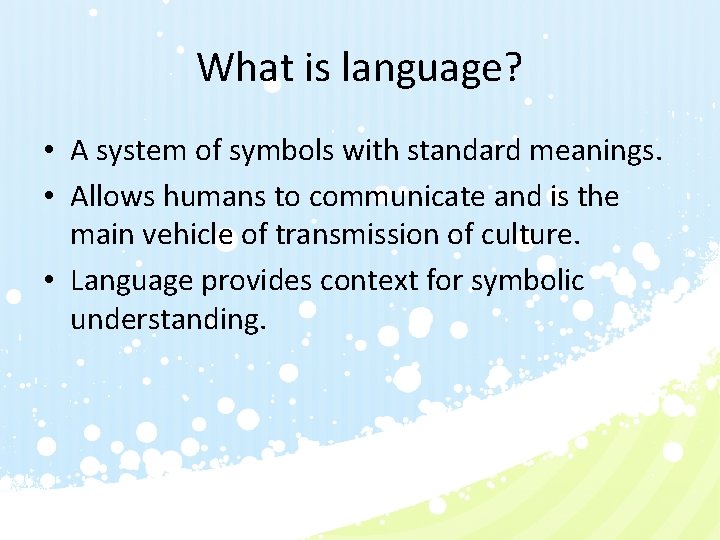 What is language?

• A system of symbols with standard meanings.
• Allows humans to communicate and is the main vehicle of transmission of culture.
• Language provides context for symbolic understanding.